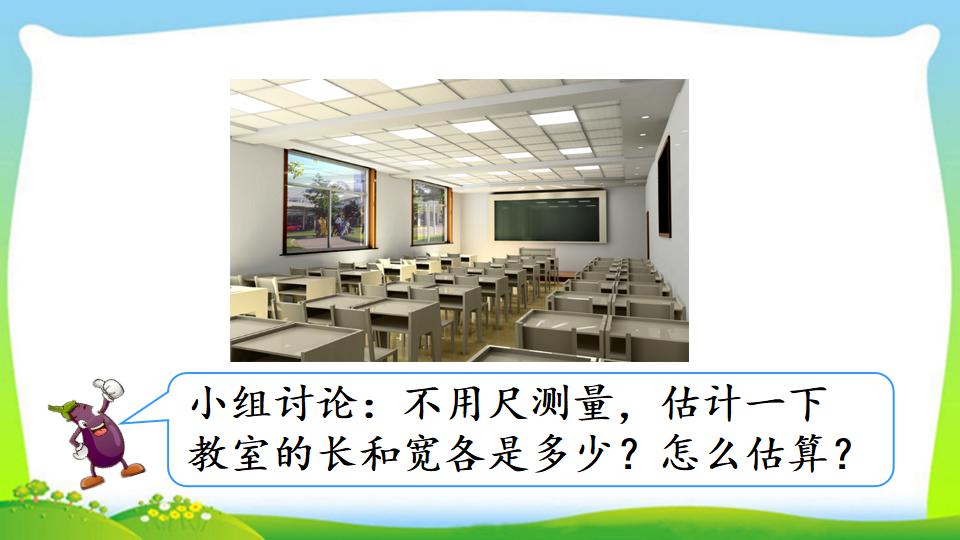 小组讨论：不用尺测量，估计一下教室的长和宽各是多少？怎么估算？